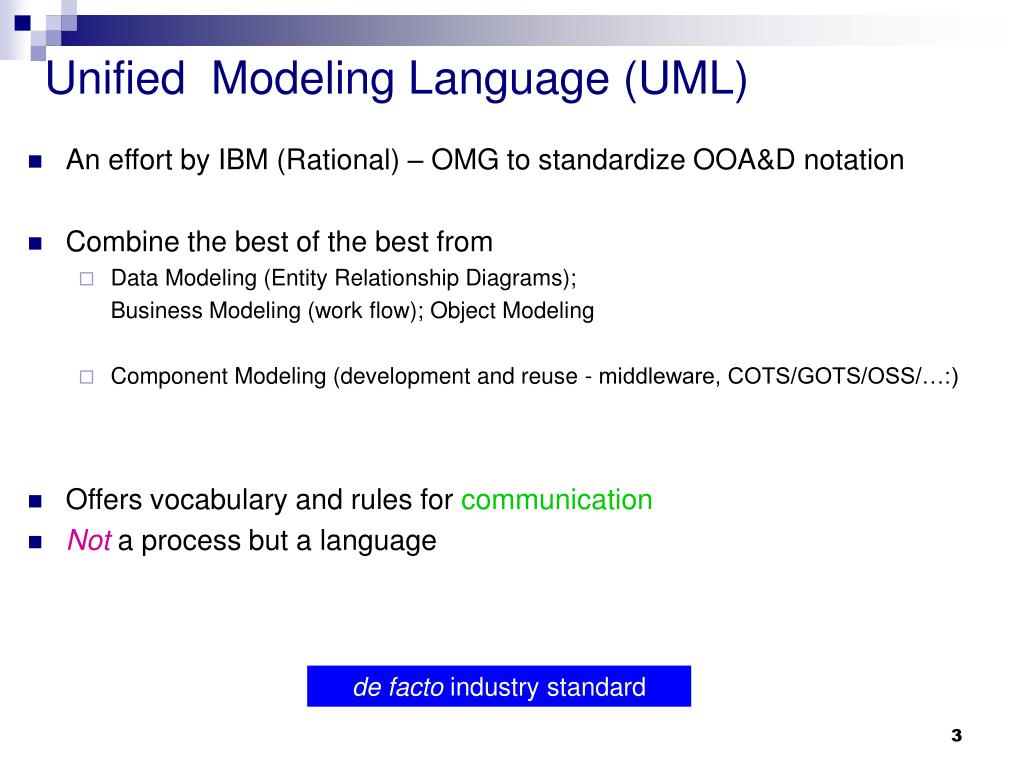 Unified Modeling Language (UML)

An effort by IBM (Rational) – OMG to standardize OOA&D notation

Combine the best of the best from

Data Modeling (Entity Relationship Diagrams);
Business Modeling (work flow); Object Modeling

Component Modeling (development and reuse - middleware, COTS/GOTS/OSS/…:)

Offers vocabulary and rules for communication

Not a process but a language

de facto industry standard

3